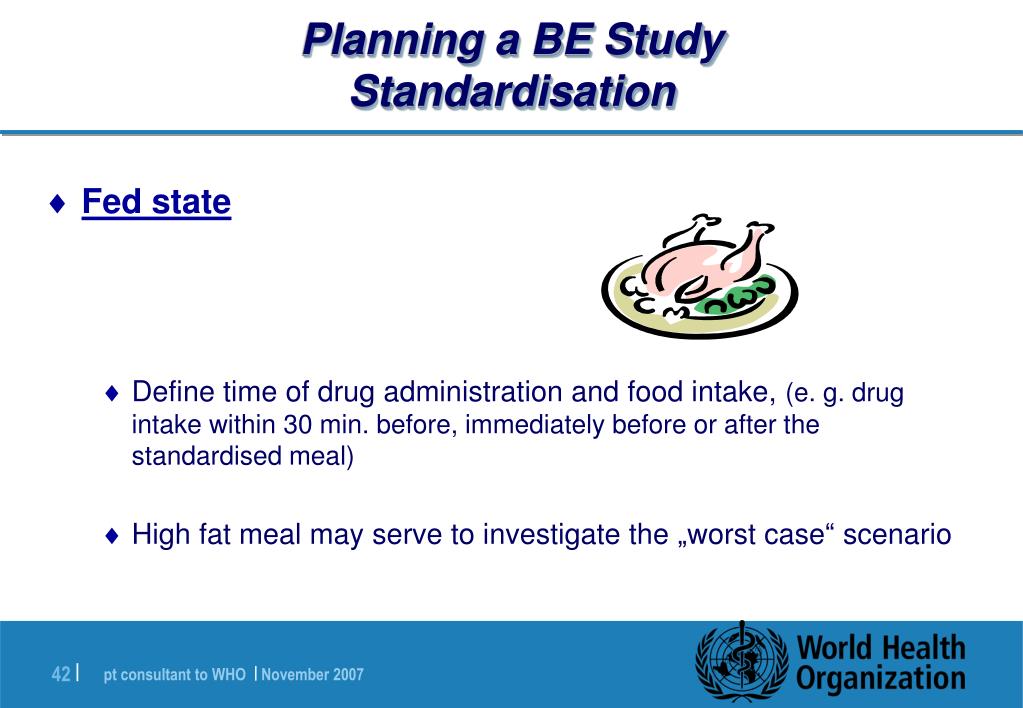 Planning a BE Study
Standardisation

♦ Fed state

♦ Define time of drug administration and food intake, (e. g. drug intake within 30 min. before, immediately before or after the standardised meal)

♦ High fat meal may serve to investigate the „worst case“ scenario

42 | pt consultant to WHO | November 2007

World Health Organization